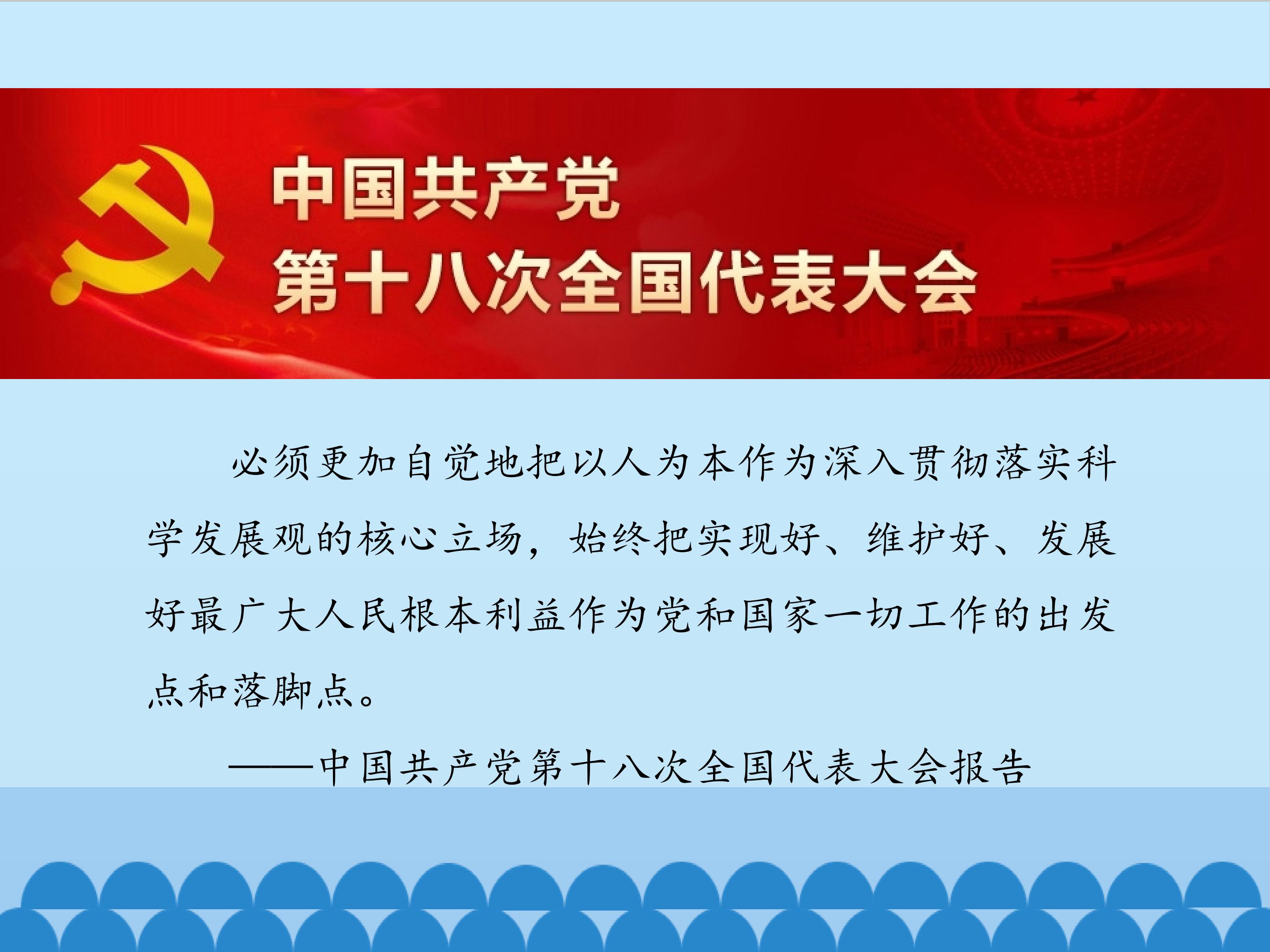 中国共产党
第十八次全国代表大会

必须更加自觉地把以人为本作为深入贯彻落实科学发展观的核心立场，始终把实现好、维护好、发展好最广大人民根本利益作为党和国家一切工作的出发点和落脚点。

——中国共产党第十八次全国代表大会报告